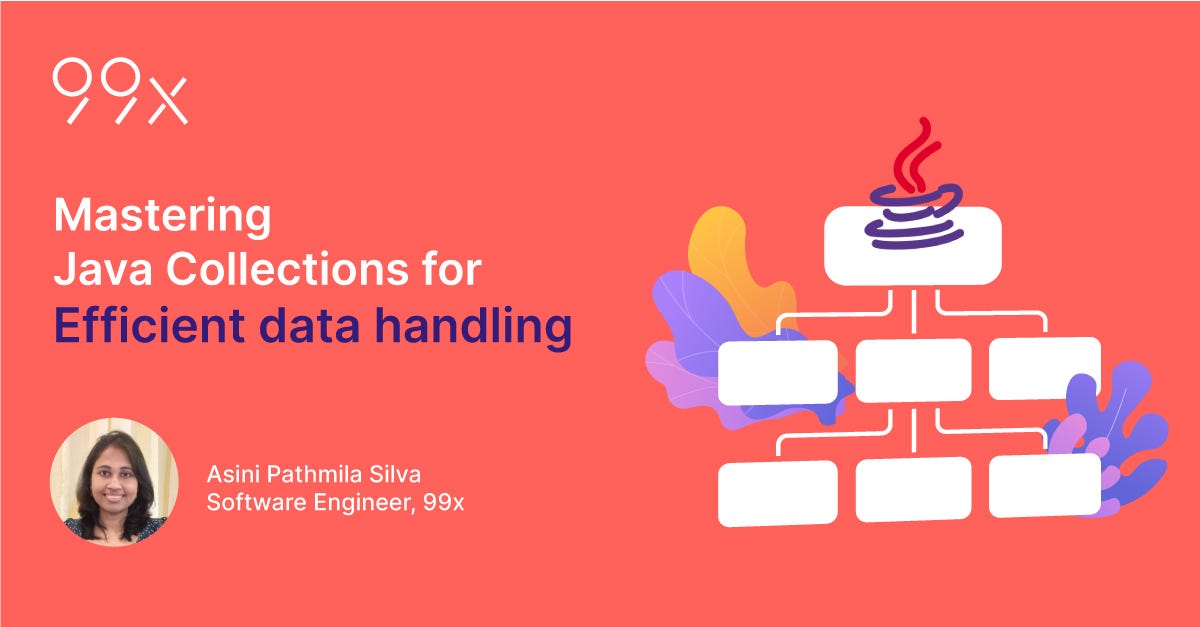 99x

Mastering Java Collections for Efficient data handling

Asini Pathmila Silva
Software Engineer, 99x